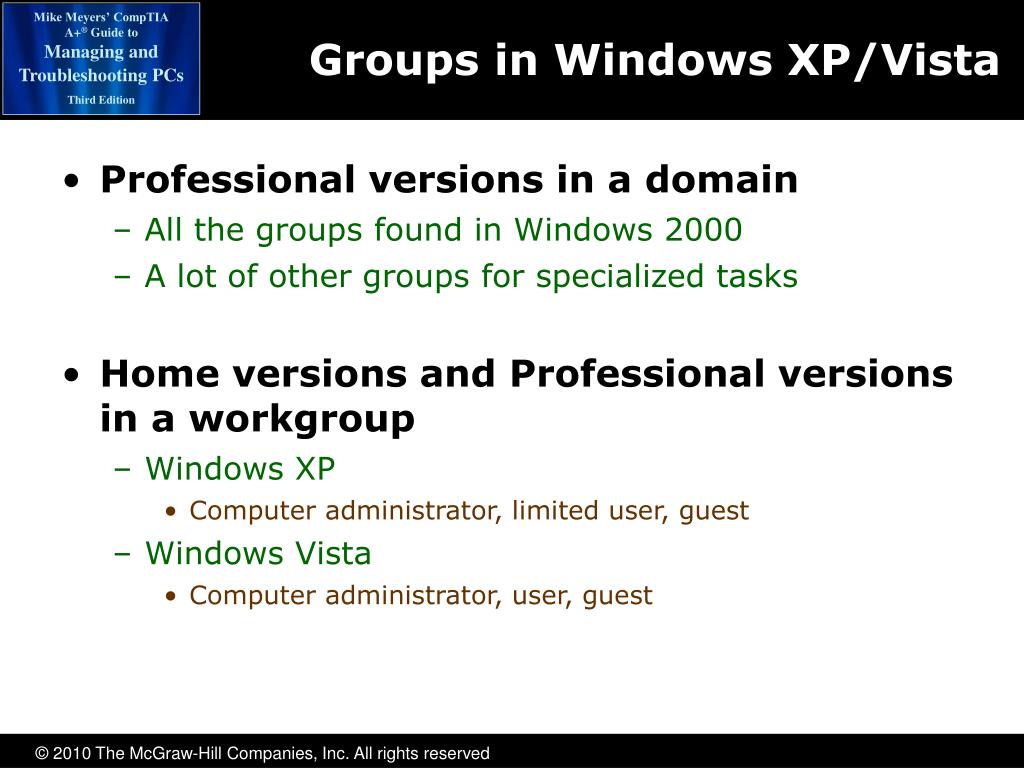 Mike Meyers' CompTIA A+® Guide to Managing and Troubleshooting PCs Third Edition

Groups in Windows XP/Vista

• Professional versions in a domain
– All the groups found in Windows 2000
– A lot of other groups for specialized tasks

• Home versions and Professional versions in a workgroup
– Windows XP
• Computer administrator, limited user, guest
– Windows Vista
• Computer administrator, user, guest

© 2010 The McGraw-Hill Companies, Inc. All rights reserved